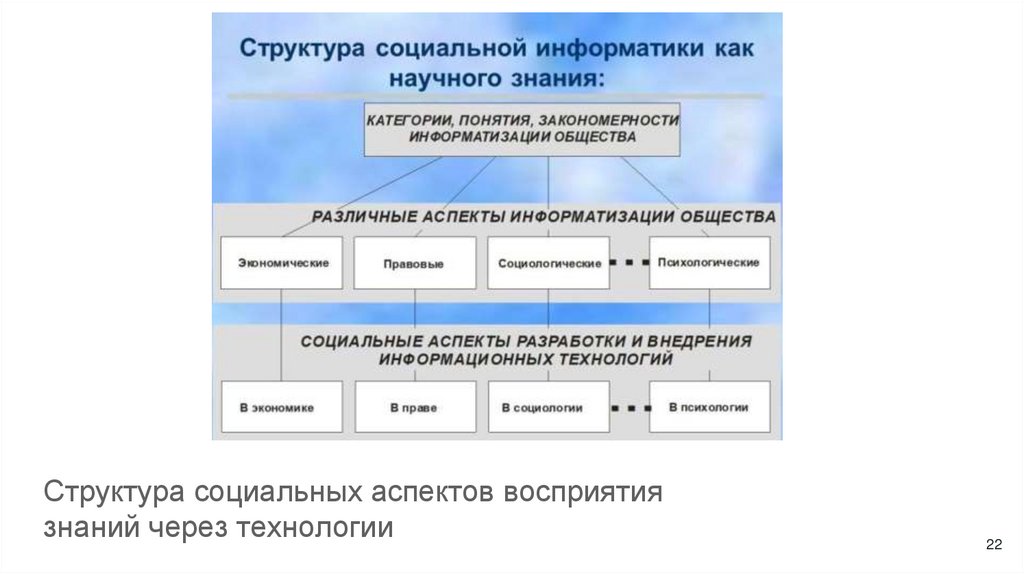 Структура социальной информатики как научного знания:

КАТЕГОРИИ, ПОНЯТИЯ, ЗАКОНОМЕРНОСТИ ИНФОРМАТИЗАЦИИ ОБЩЕСТВА

РАЗЛИЧНЫЕ АСПЕКТЫ ИНФОРМАТИЗАЦИИ ОБЩЕСТВА

Экономические

Правовые

Социологические

Психологические

СОЦИАЛЬНЫЕ АСПЕКТЫ РАЗРАБОТКИ И ВНЕДРЕНИЯ ИНФОРМАЦИОННЫХ ТЕХНОЛОГИЙ

В экономике

В праве

В социологии

В психологии

Структура социальных аспектов восприятия знаний через технологии

22